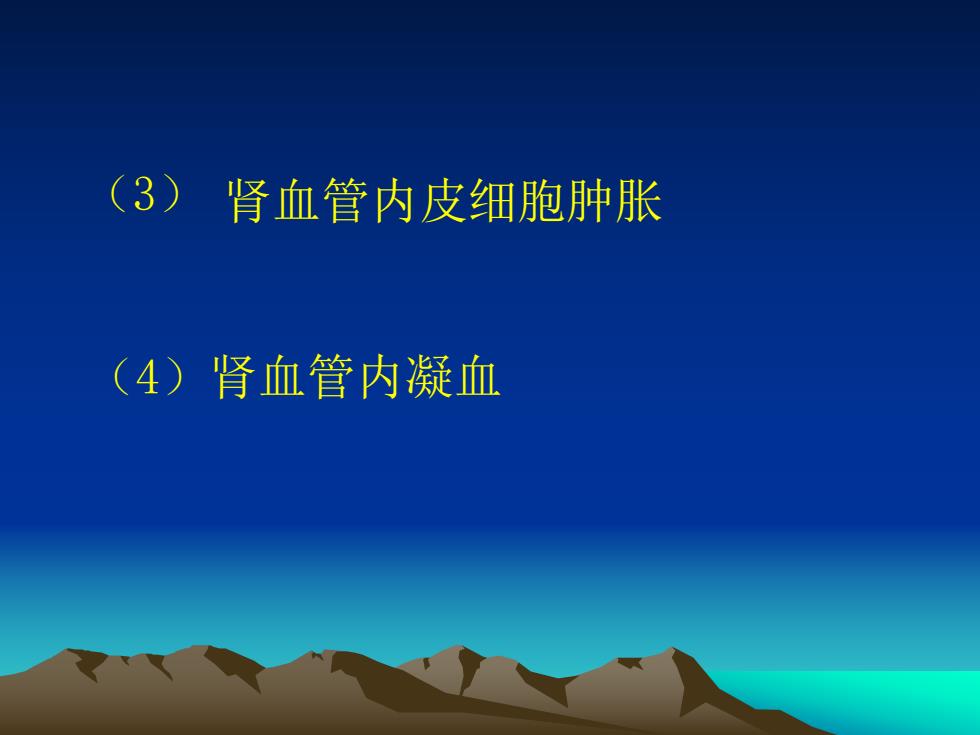 （3） 肾血管内皮细胞肿胀

（4）肾血管内凝血